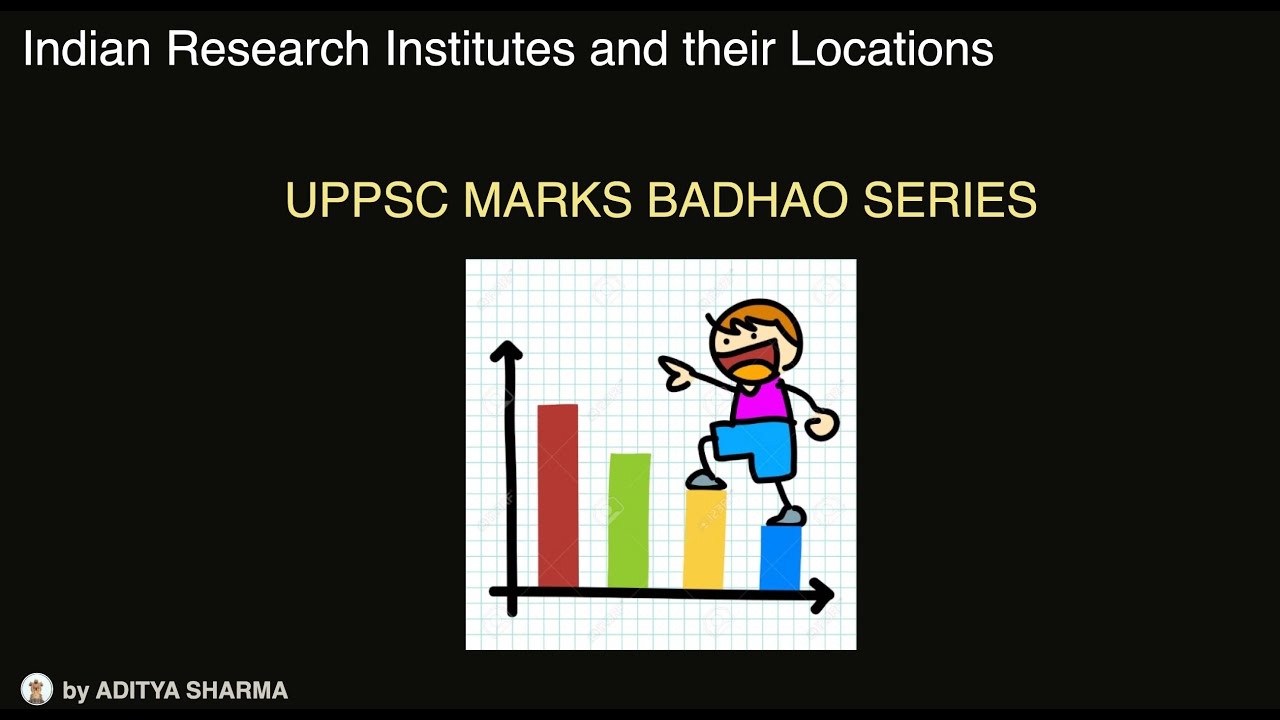 Indian Research Institutes and their Locations

UPPSC MARKS BADHAO SERIES

by ADITYA SHARMA